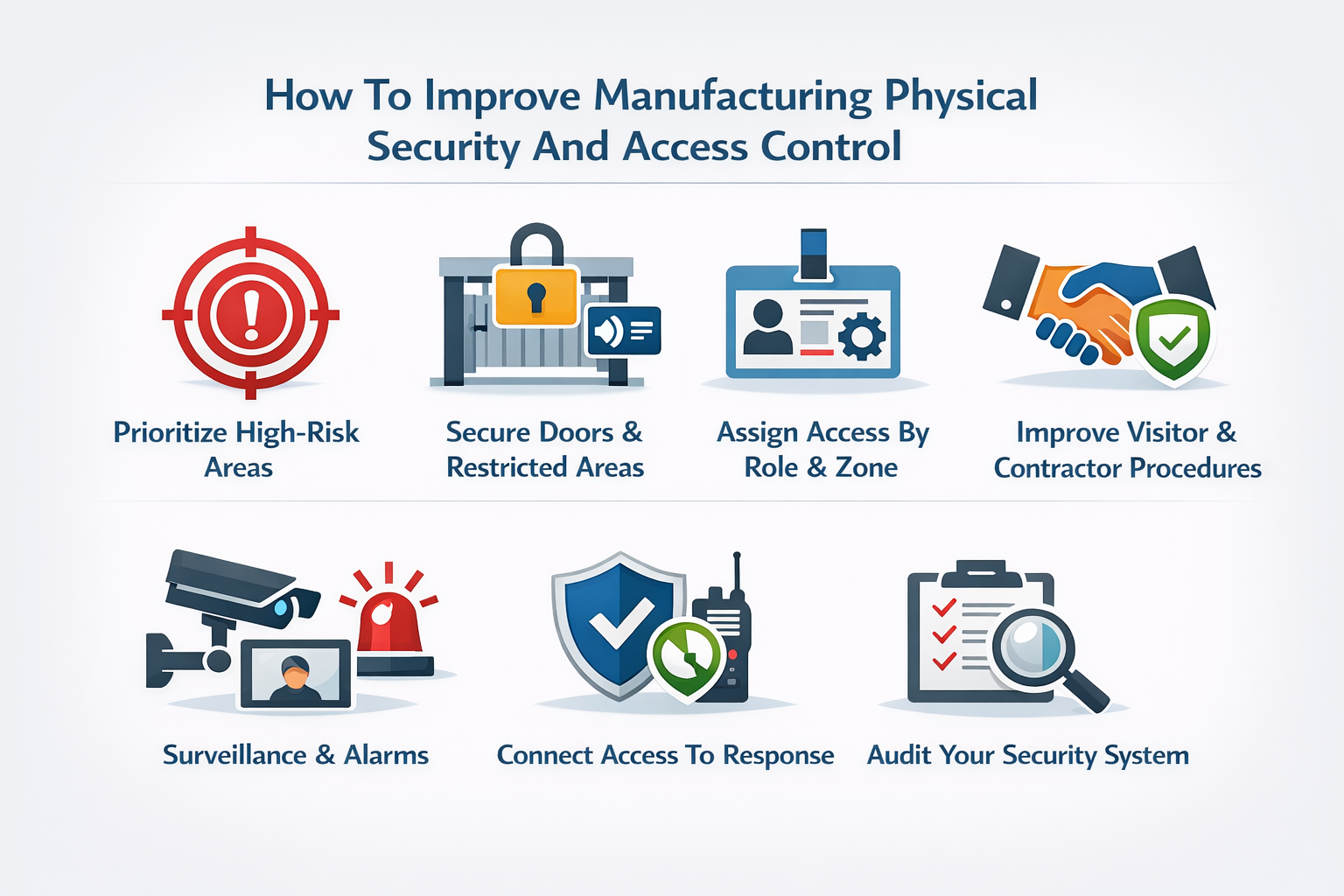 How To Improve Manufacturing Physical Security And Access Control

Prioritize High-Risk Areas

Secure Doors & Restricted Areas

Assign Access By Role & Zone

Improve Visitor & Contractor Procedures

Surveillance & Alarms

Connect Access To Response

Audit Your Security System